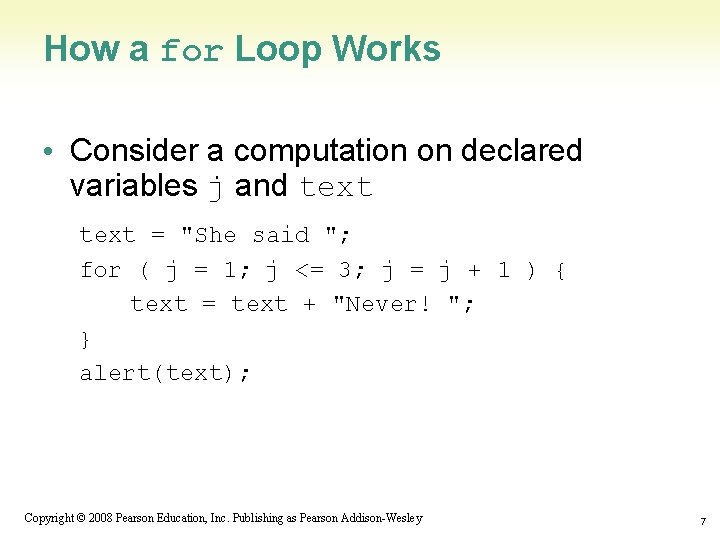 How a for Loop Works

• Consider a computation on declared variables j and text

text = "She said ";
for ( j = 1; j <= 3; j = j + 1 ) {
    text = text + "Never! ";
}
alert(text);

Copyright © 2008 Pearson Education, Inc. Publishing as Pearson Addison-Wesley

7